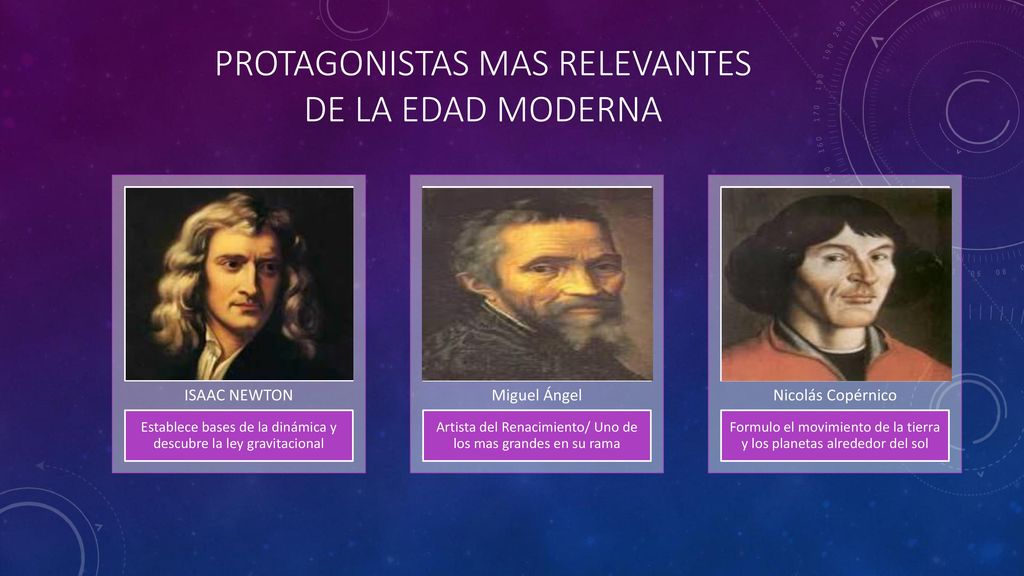 PROTAGONISTAS MAS RELEVANTES DE LA EDAD MODERNA

ISAAC NEWTON

Establece bases de la dinámica y descubre la ley gravitacional

Miguel Ángel

Artista del Renacimiento/ Uno de los mas grandes en su rama

Nicolás Copérnico

Formulo el movimiento de la tierra y los planetas alrededor del sol